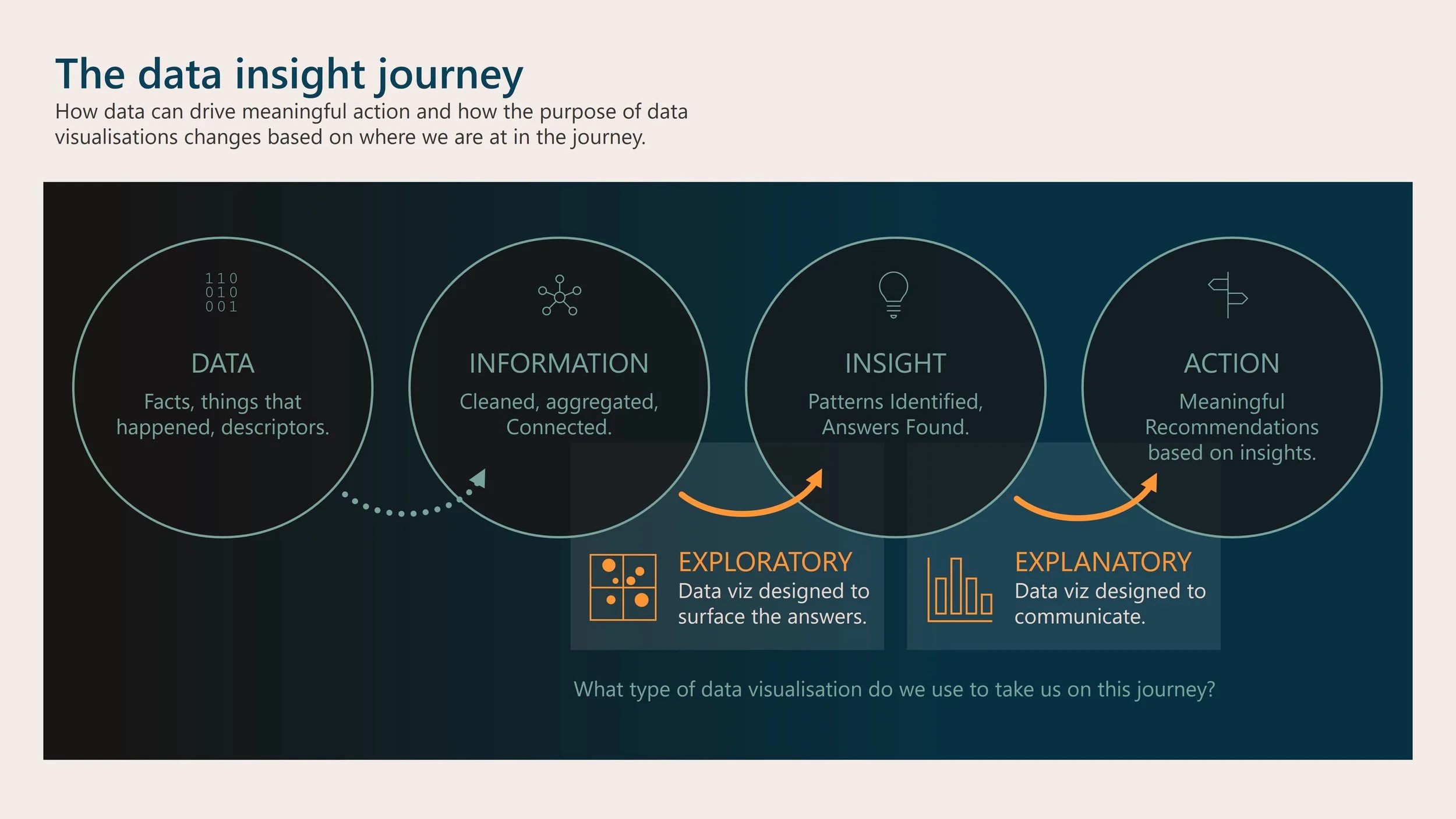 The data insight journey
How data can drive meaningful action and how the purpose of data visualisations changes based on where we are at in the journey.

110
010
001

DATA
Facts, things that happened, descriptors.

INFORMATION
Cleaned, aggregated, Connected.

INSIGHT
Patterns Identified, Answers Found.

ACTION
Meaningful Recommendations based on insights.

EXPLORATORY
Data viz designed to surface the answers.

EXPLANATORY
Data viz designed to communicate.

What type of data visualisation do we use to take us on this journey?